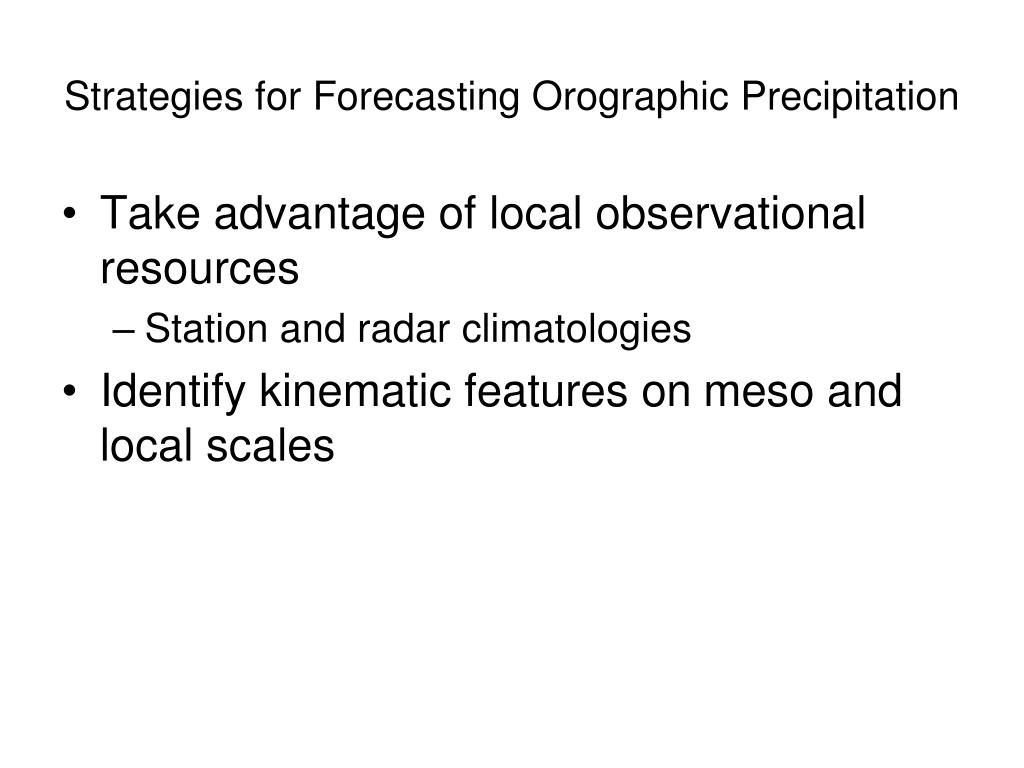 Strategies for Forecasting Orographic Precipitation

• Take advantage of local observational resources
– Station and radar climatologies
• Identify kinematic features on meso and local scales